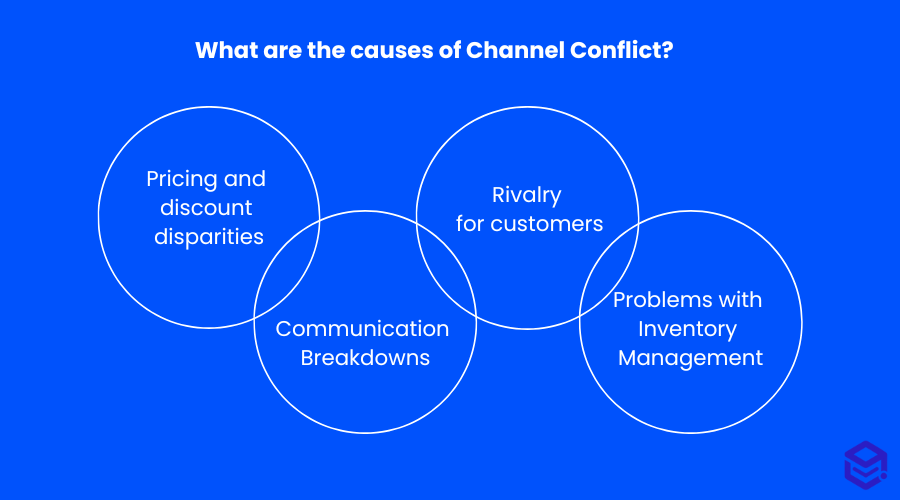 What are the causes of Channel Conflict?

Pricing and discount disparities

Communication Breakdowns

Rivalry for customers

Problems with Inventory Management